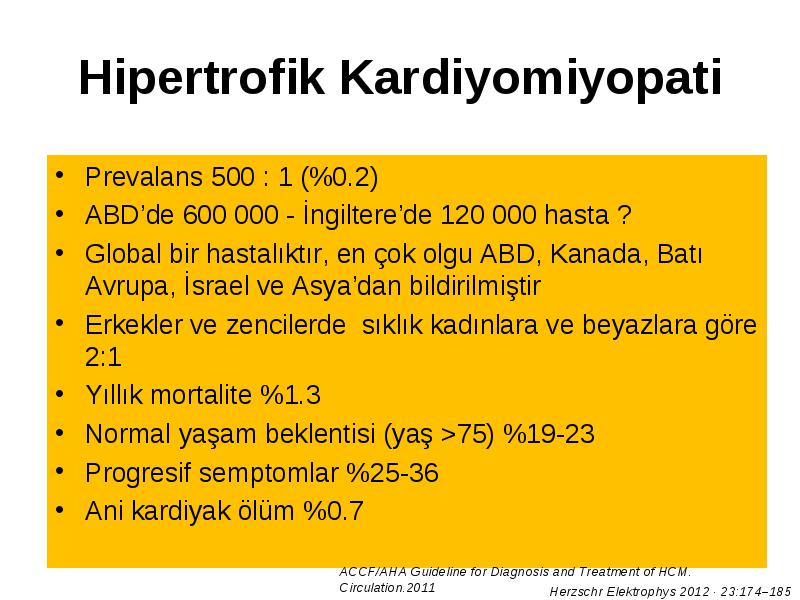 Hipertrofik Kardiyomiyopati

• Prevalans 500 : 1 (%0.2)
• ABD'de 600 000 - İngiltere'de 120 000 hasta ?
• Global bir hastalıktır, en çok olgu ABD, Kanada, Batı Avrupa, İsrael ve Asya'dan bildirilmiştir
• Erkekler ve zencilerde sıklık kadınlara ve beyazlara göre 2:1
• Yıllık mortalite %1.3
• Normal yaşam beklentisi (yaş >75) %19-23
• Progresif semptomlar %25-36
• Ani kardiyak ölüm %0.7

ACCF/AHA Guideline for Diagnosis and Treatment of HCM. Circulation.2011

Herzschr Elektrophys 2012 · 23:174–185